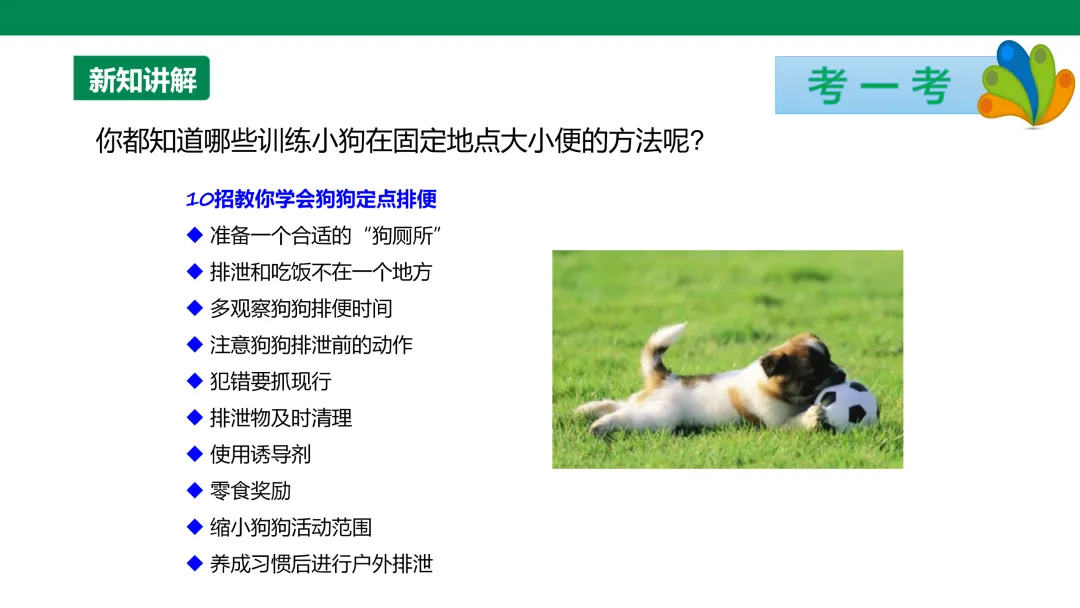 新知讲解

考一考

你都知道哪些训练小狗在固定地点大小便的方法呢？

10招教你学会狗狗定点排便

◆ 准备一个合适的“狗厕所”
◆ 排泄和吃饭不在一个地方
◆ 多观察狗狗排便时间
◆ 注意狗狗排泄前的动作
◆ 犯错要抓现行
◆ 排泄物及时清理
◆ 使用诱导剂
◆ 零食奖励
◆ 缩小狗狗活动范围
◆ 养成习惯后进行户外排泄